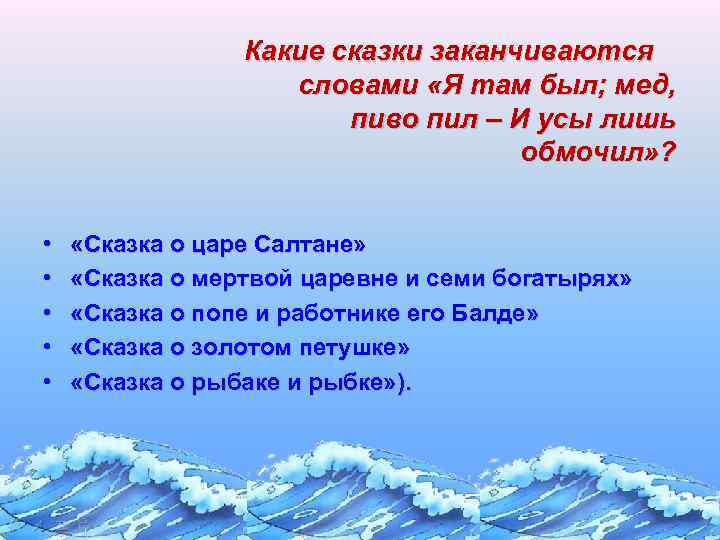 Какие сказки заканчиваются словами «Я там был; мед, пиво пил – И усы лишь обмочил»?

• «Сказка о царе Салтане»
• «Сказка о мертвой царевне и семи богатырях»
• «Сказка о попе и работнике его Балде»
• «Сказка о золотом петушке»
• «Сказка о рыбаке и рыбке»).